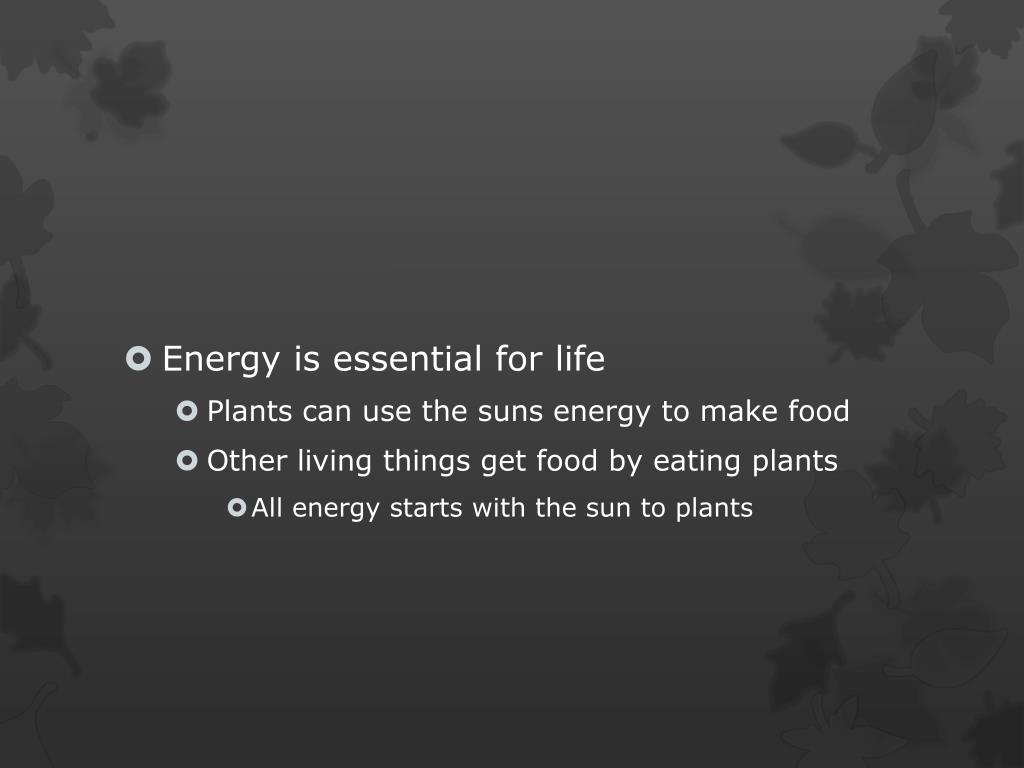 Energy is essential for life

Plants can use the suns energy to make food

Other living things get food by eating plants

All energy starts with the sun to plants